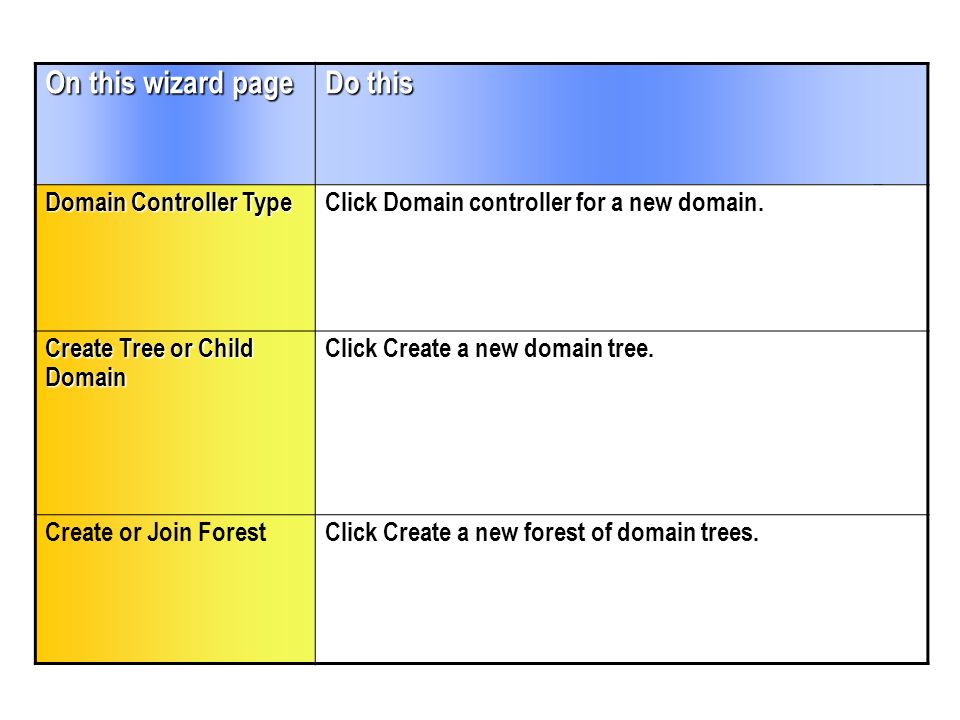 | On this wizard page | Do this |
|---|---|
| Domain Controller Type | Click Domain controller for a new domain. |
| Create Tree or Child Domain | Click Create a new domain tree. |
| Create or Join Forest | Click Create a new forest of domain trees. |